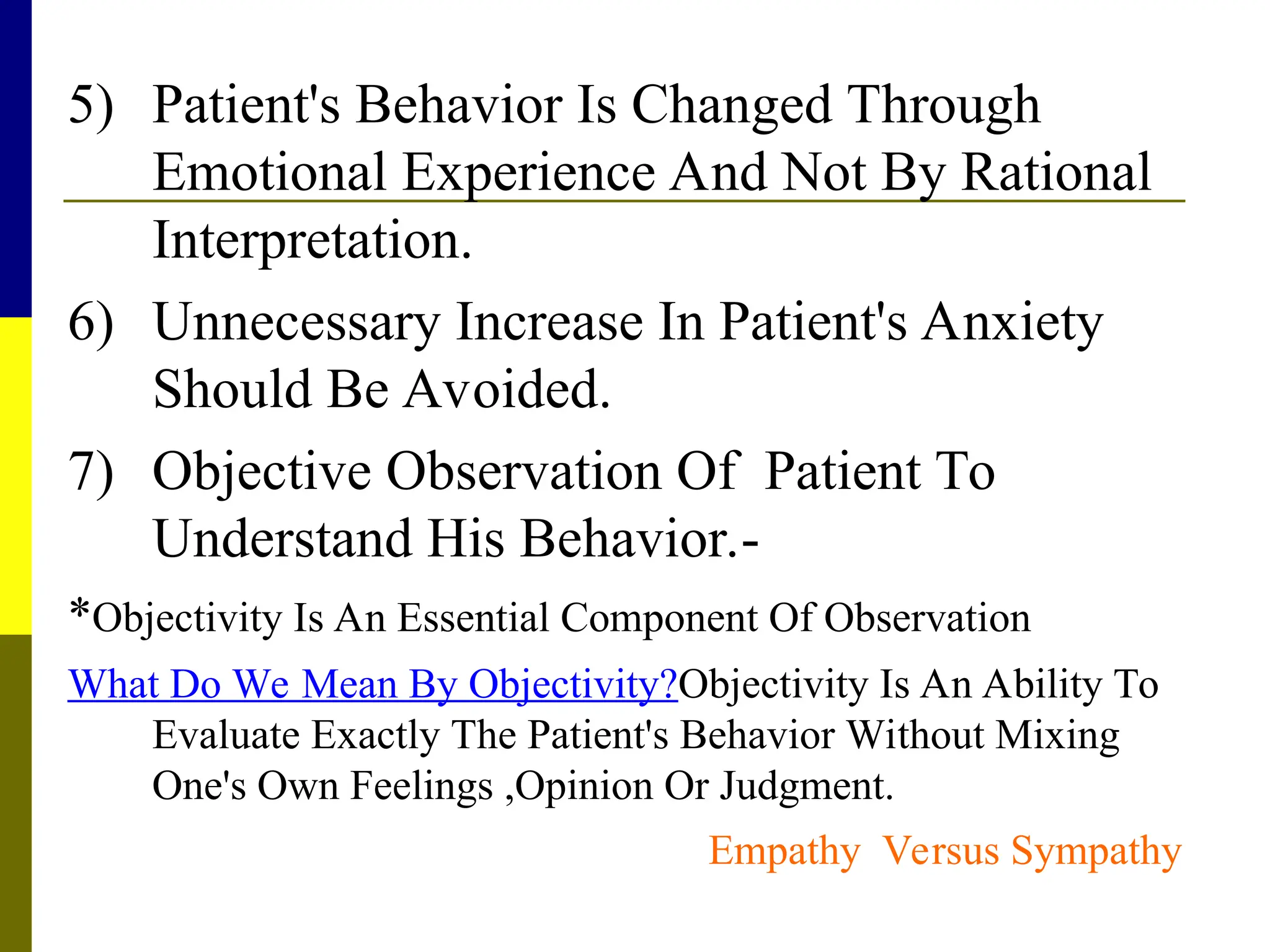 5) Patient's Behavior Is Changed Through Emotional Experience And Not By Rational Interpretation.

6) Unnecessary Increase In Patient's Anxiety Should Be Avoided.

7) Objective Observation Of Patient To Understand His Behavior.-

*Objectivity Is An Essential Component Of Observation

What Do We Mean By Objectivity?Objectivity Is An Ability To Evaluate Exactly The Patient's Behavior Without Mixing One's Own Feelings ,Opinion Or Judgment.

Empathy Versus Sympathy